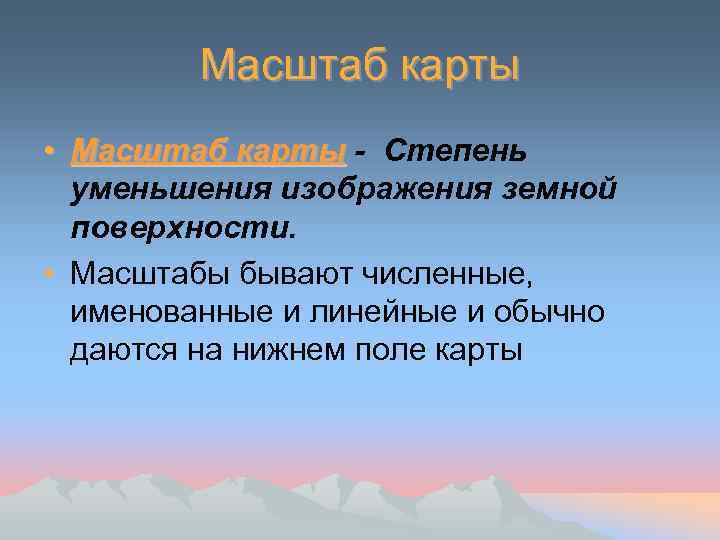 Масштаб карты

• Масштаб карты - Степень уменьшения изображения земной поверхности.

• Масштабы бывают численные, именованные и линейные и обычно даются на нижнем поле карты